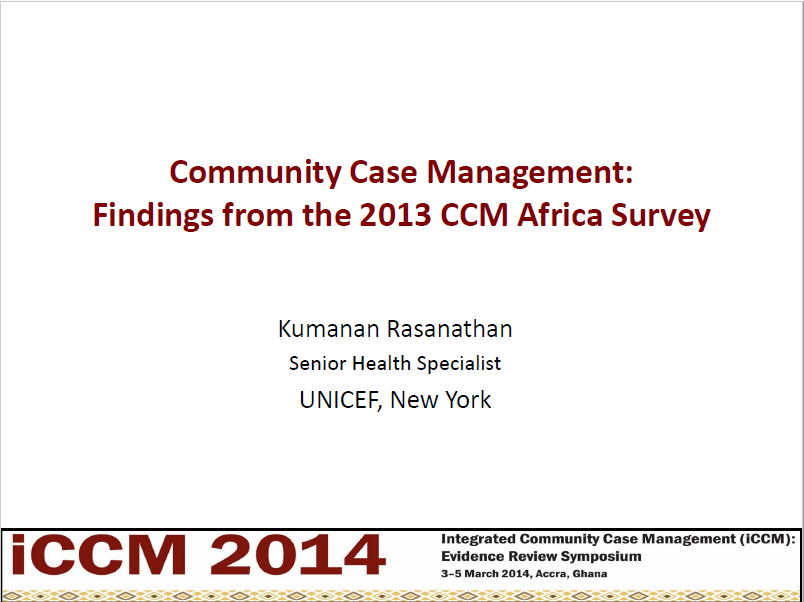 Community Case Management:
Findings from the 2013 CCM Africa Survey

Kumanan Rasanathan
Senior Health Specialist
UNICEF, New York

iCCM 2014

Integrated Community Case Management (iCCM):
Evidence Review Symposium
3–5 March 2014, Accra, Ghana